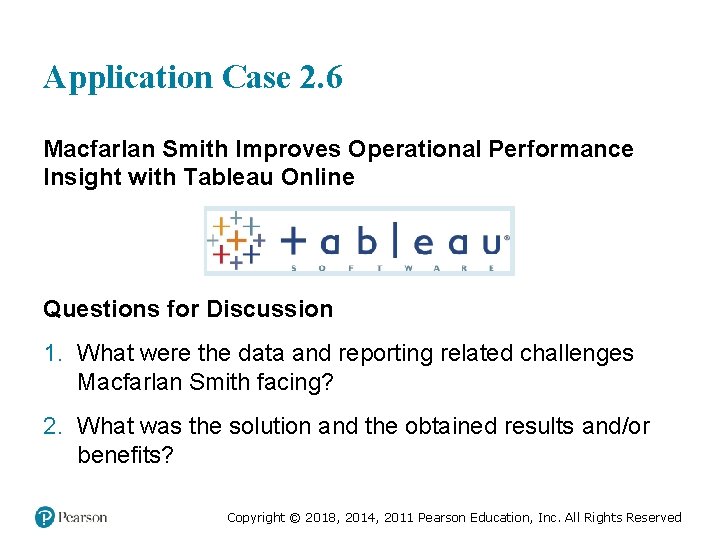 Application Case 2.6

Macfarlan Smith Improves Operational Performance Insight with Tableau Online

+ a b | e a u®
S O F T W A R E

Questions for Discussion

1. What were the data and reporting related challenges Macfarlan Smith facing?

2. What was the solution and the obtained results and/or benefits?

Pearson

Copyright © 2018, 2014, 2011 Pearson Education, Inc. All Rights Reserved